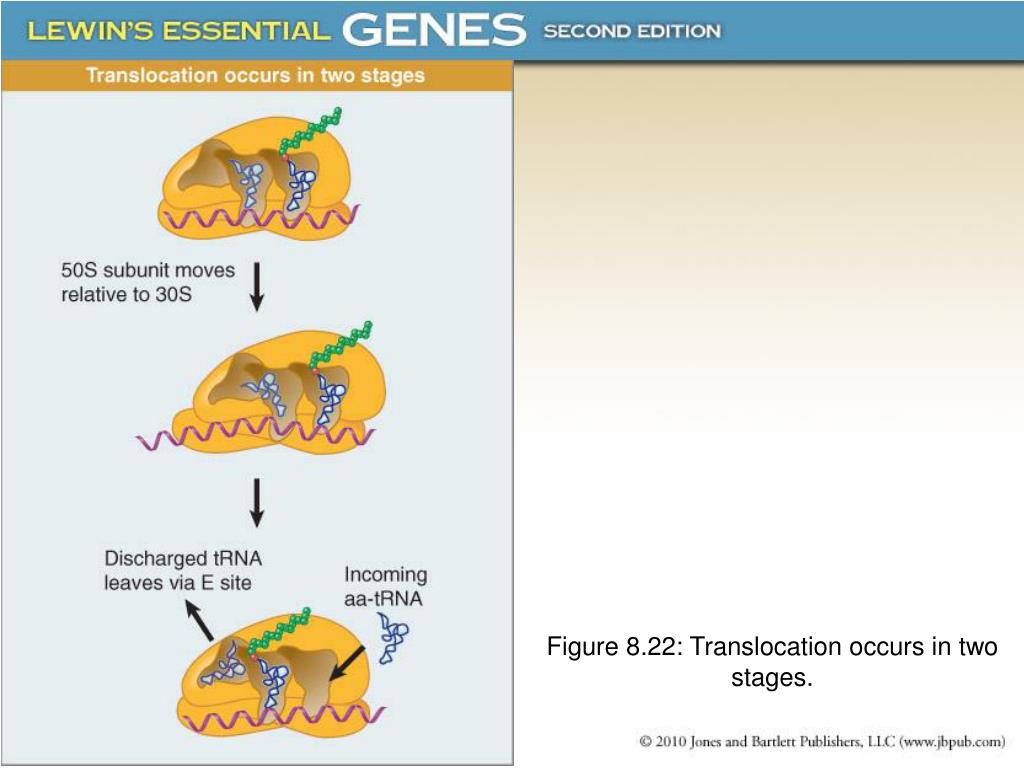 LEWIN'S ESSENTIAL GENES SECOND EDITION

Translocation occurs in two stages

50S subunit moves relative to 30S

Discharged tRNA leaves via E site

Incoming aa-tRNA

Figure 8.22: Translocation occurs in two stages.

© 2010 Jones and Bartlett Publishers, LLC (www.jbpub.com)